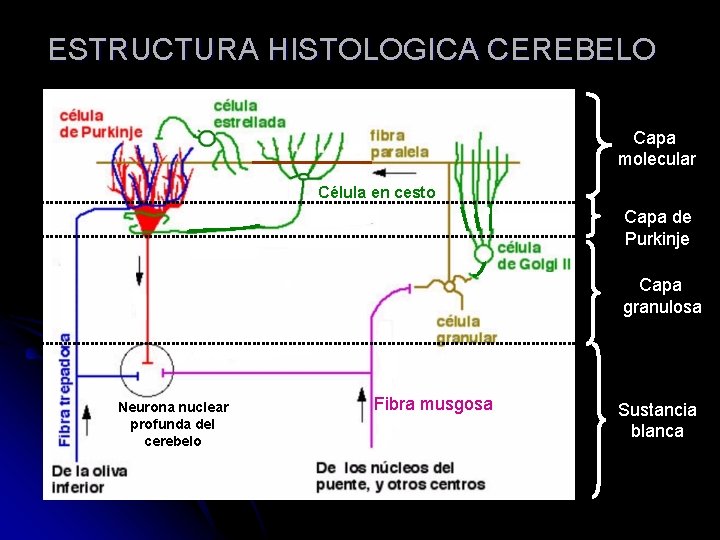 ESTRUCTURA HISTOLOGICA CEREBELO

célula de Purkinje

célula estrellada

fibra paralela

Célula en cesto

célula de Golgi II

célula granular

Fibra trepadora

Neurona nuclear profunda del cerebelo

Fibra musgosa

De la oliva inferior

De los núcleos del puente, y otros centros

Capa molecular

Capa de Purkinje

Capa granulosa

Sustancia blanca